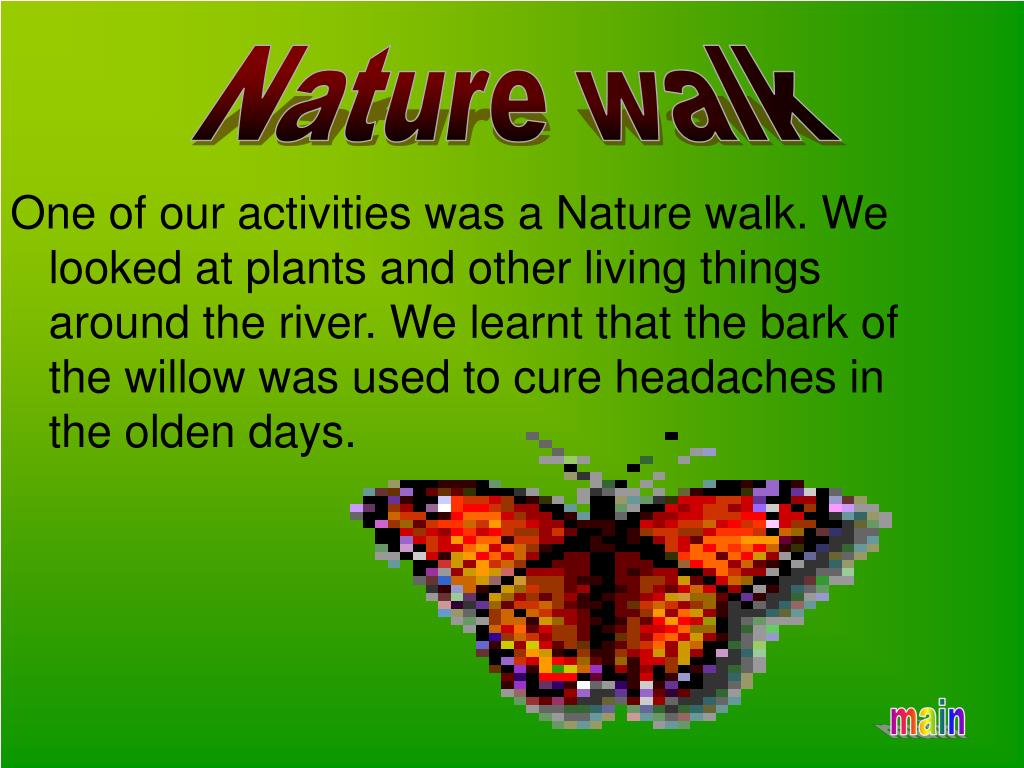 Nature walk

One of our activities was a Nature walk. We looked at plants and other living things around the river. We learnt that the bark of the willow was used to cure headaches in the olden days.

main